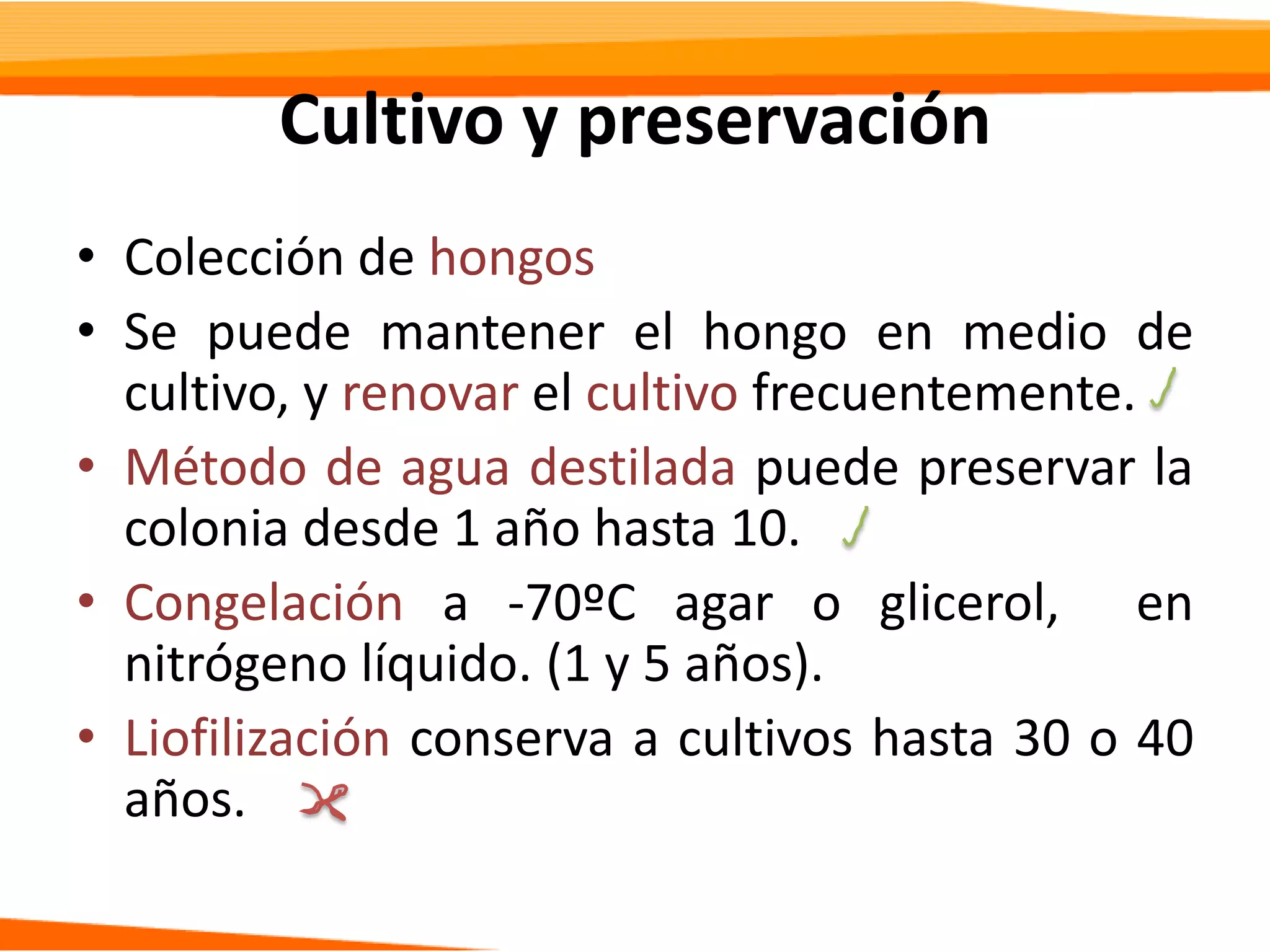 Cultivo y preservación

• Colección de hongos
• Se puede mantener el hongo en medio de cultivo, y renovar el cultivo frecuentemente.
• Método de agua destilada puede preservar la colonia desde 1 año hasta 10.
• Congelación a -70ºC agar o glicerol, en nitrógeno líquido. (1 y 5 años).
• Liofilización conserva a cultivos hasta 30 o 40 años.